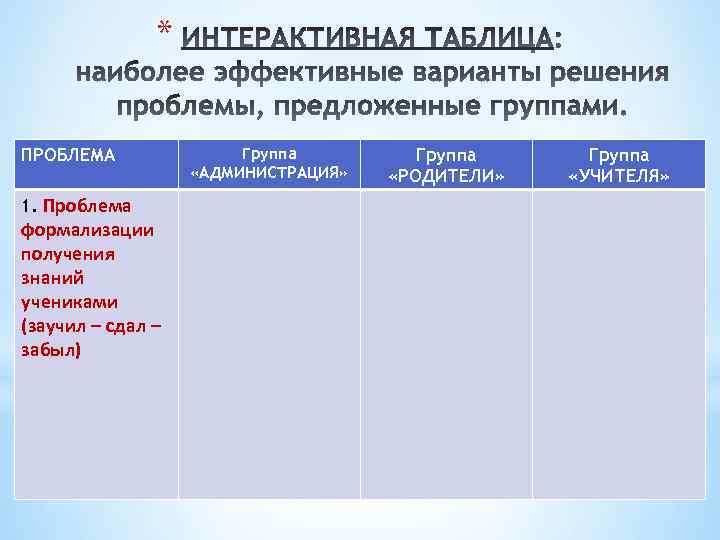 * ИНТЕРАКТИВНАЯ ТАБЛИЦА: наиболее эффективные варианты решения проблемы, предложенные группами.

| ПРОБЛЕМА | Группа «АДМИНИСТРАЦИЯ» | Группа «РОДИТЕЛИ» | Группа «УЧИТЕЛЯ» |
|---|---|---|---|
| 1. Проблема формализации получения знаний учениками (заучил – сдал – забыл) | | | |